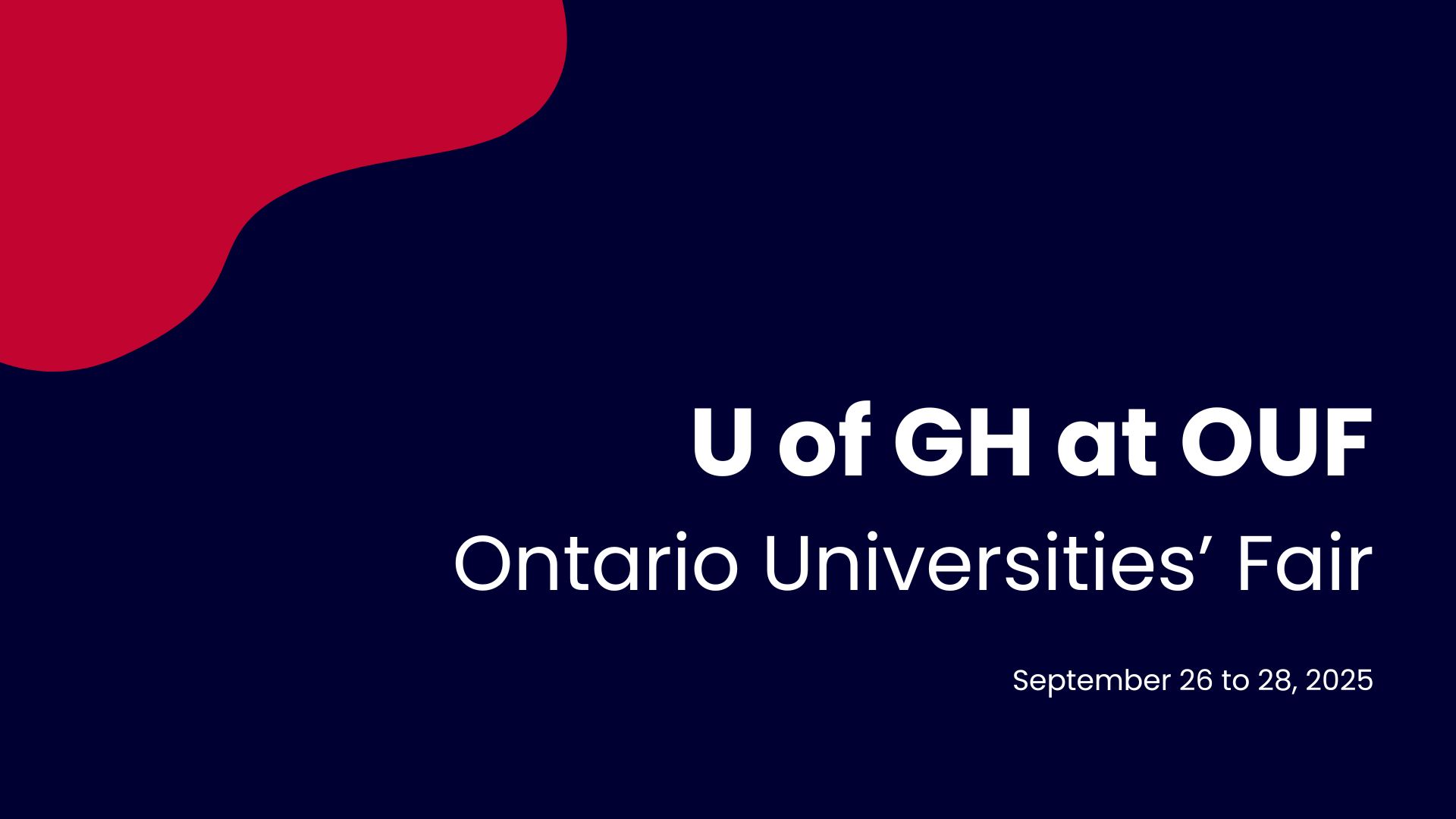 U of GH at OUF

Ontario Universities’ Fair

September 26 to 28, 2025